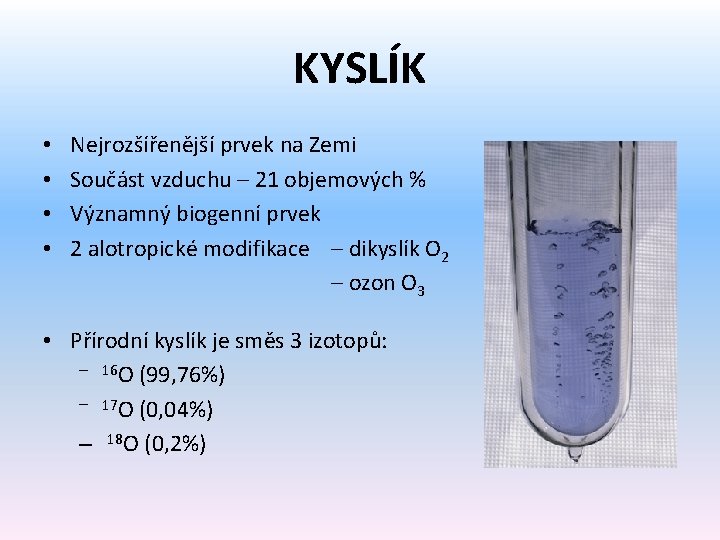 KYSLÍK

• Nejrozšířenější prvek na Zemi
• Součást vzduchu – 21 objemových %
• Významný biogenní prvek
• 2 alotropické modifikace – dikyslík $O_2$
– ozon $O_3$

• Přírodní kyslík je směs 3 izotopů:
– $^{16}O$ (99,76%)
– $^{17}O$ (0,04%)
– $^{18}O$ (0,2%)